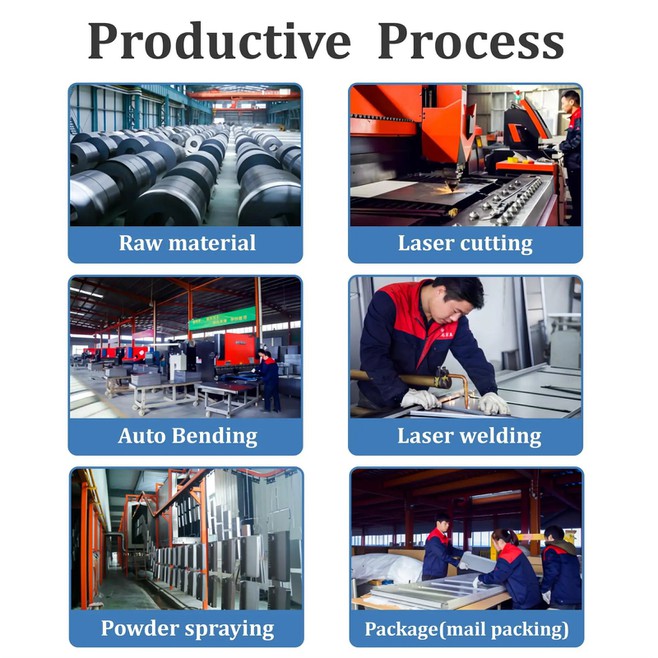 Productive Process

Raw material

Laser cutting

Auto Bending

Laser welding

Powder spraying

Package(mail packing)